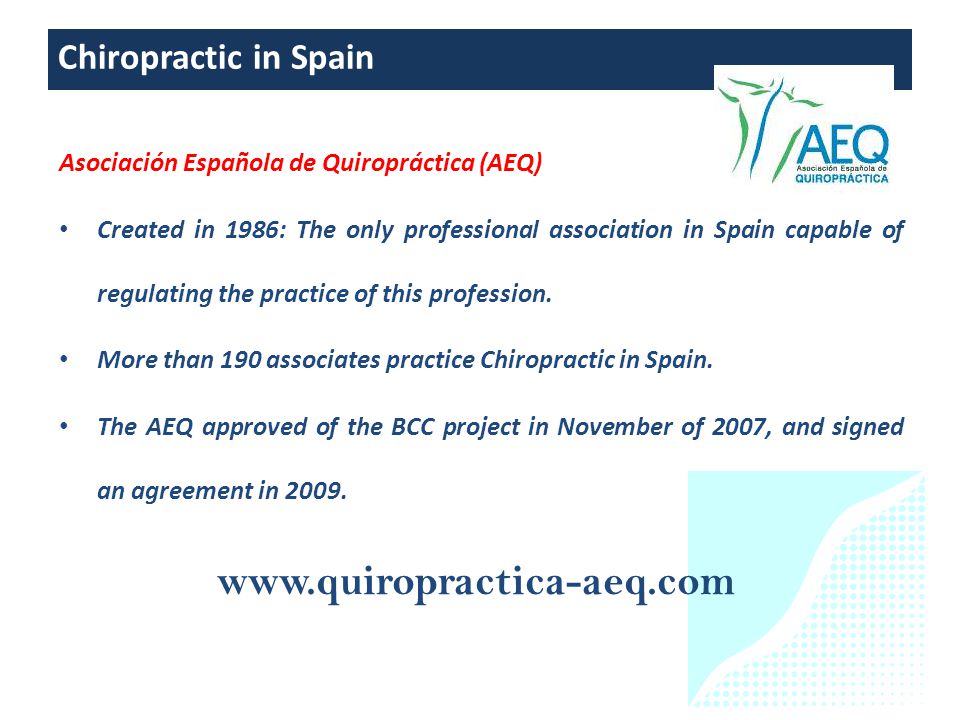 Chiropractic in Spain

AEQ
Asociación Española de
QUIROPRÁCTICA

Asociación Española de Quiropráctica (AEQ)

• Created in 1986: The only professional association in Spain capable of regulating the practice of this profession.

• More than 190 associates practice Chiropractic in Spain.

• The AEQ approved of the BCC project in November of 2007, and signed an agreement in 2009.

www.quiropractica-aeq.com